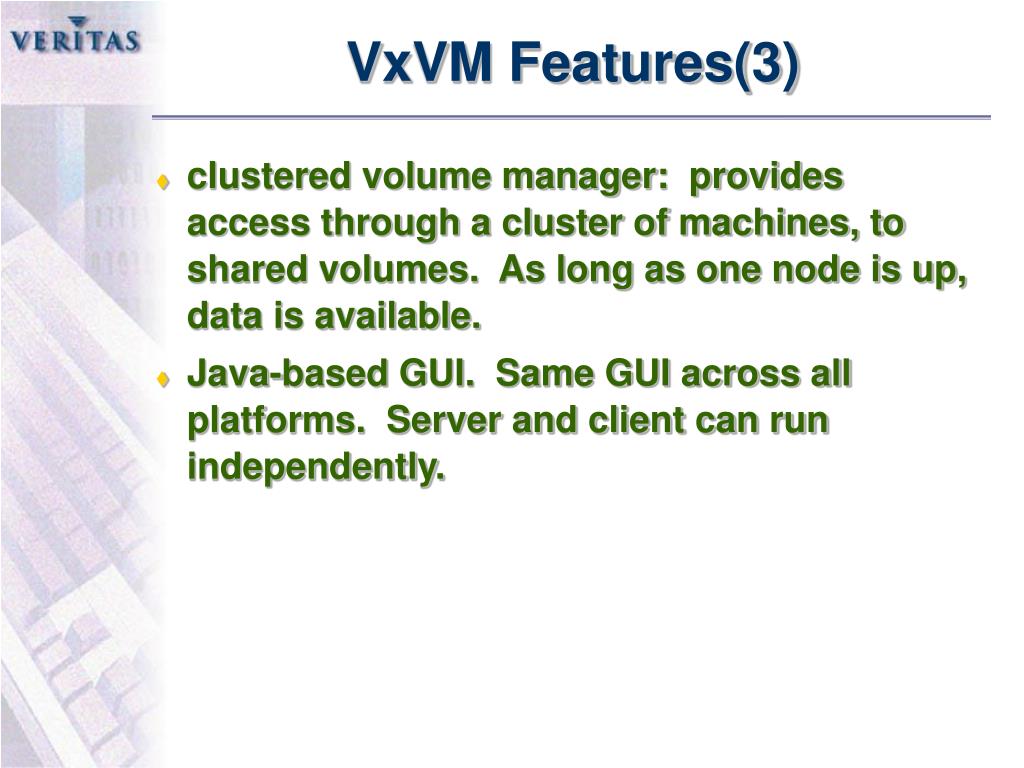 VERITAS

VxVM Features(3)

clustered volume manager: provides access through a cluster of machines, to shared volumes. As long as one node is up, data is available.

Java-based GUI. Same GUI across all platforms. Server and client can run independently.